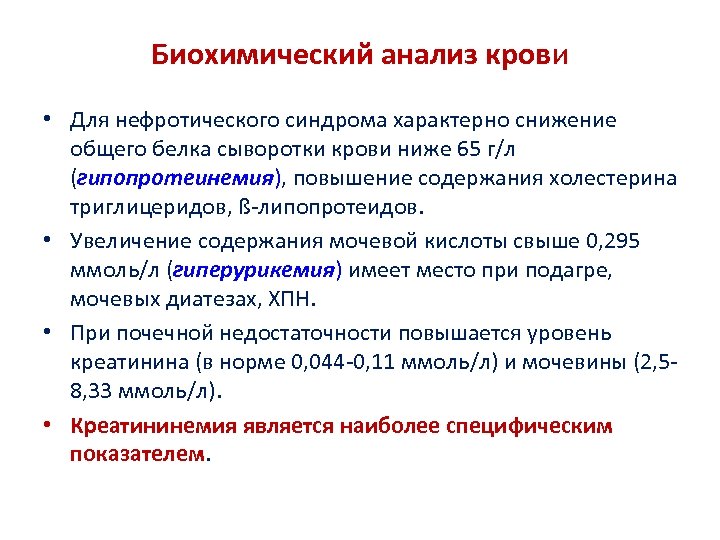 Биохимический анализ крови

• Для нефротического синдрома характерно снижение общего белка сыворотки крови ниже 65 г/л (гипопротеинемия), повышение содержания холестерина триглицеридов, ß-липопротеидов.

• Увеличение содержания мочевой кислоты свыше 0,295 ммоль/л (гиперурикемия) имеет место при подагре, мочевых диатезах, ХПН.

• При почечной недостаточности повышается уровень креатинина (в норме 0,044-0,11 ммоль/л) и мочевины (2,5-8,33 ммоль/л).

• Креатининемия является наиболее специфическим показателем.